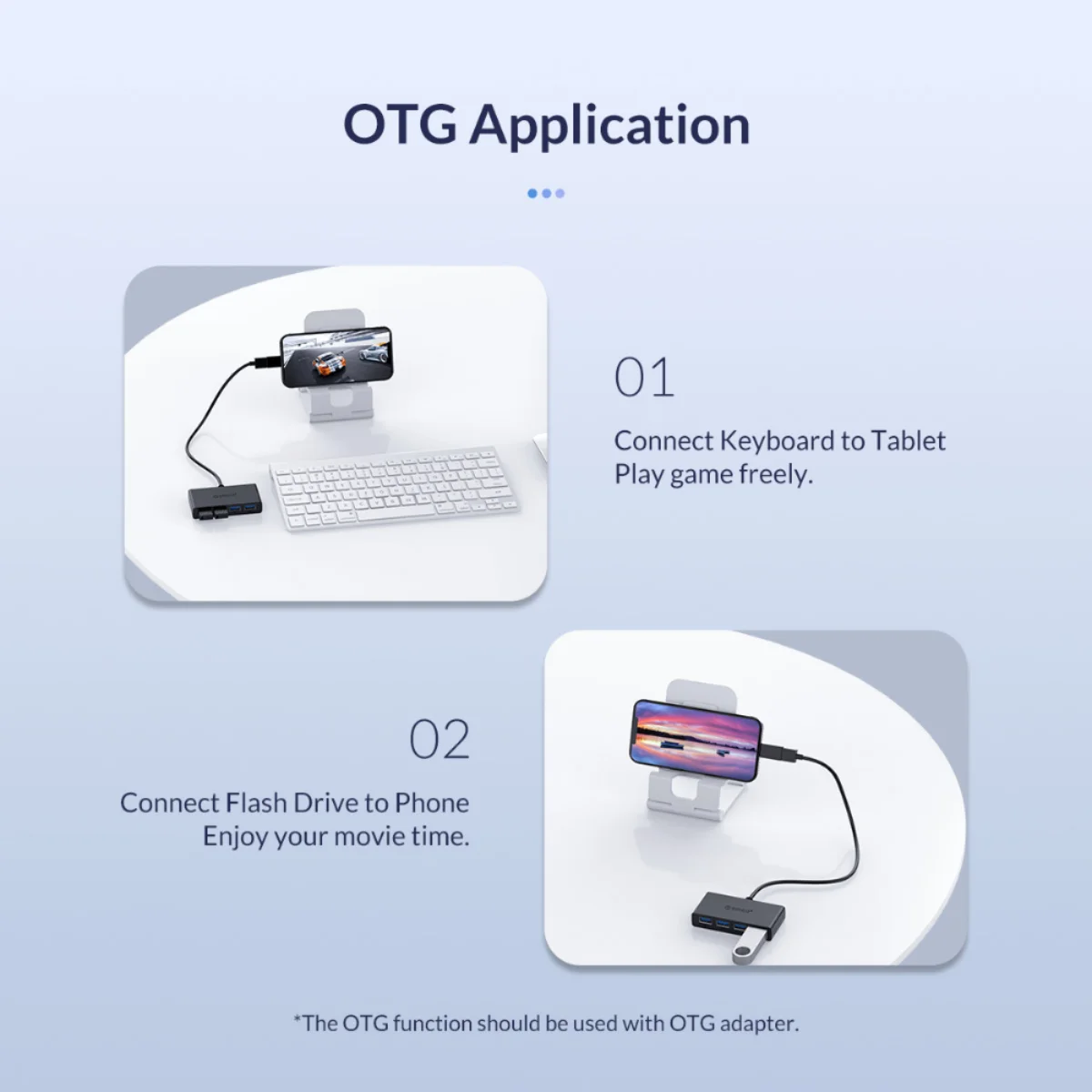 OTG Application

01

Connect Keyboard to Tablet
Play game freely.

02

Connect Flash Drive to Phone
Enjoy your movie time.

*The OTG function should be used with OTG adapter.